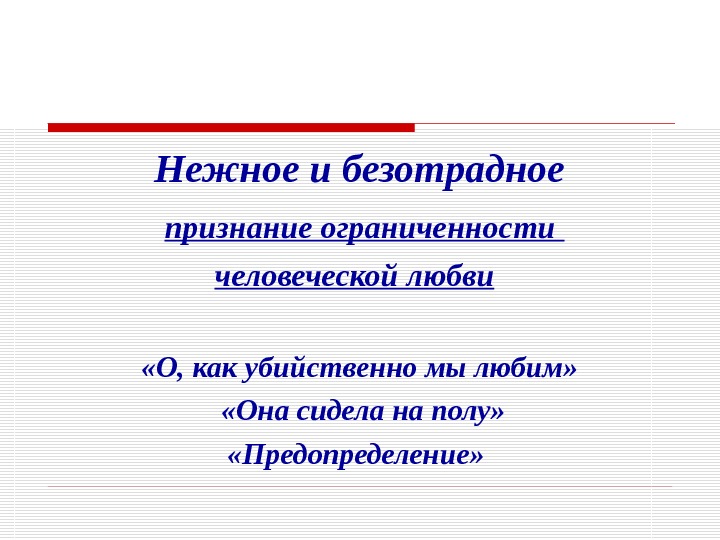 Нежное и безотрадное

признание ограниченности человеческой любви

«О, как убийственно мы любим»
«Она сидела на полу»
«Предопределение»